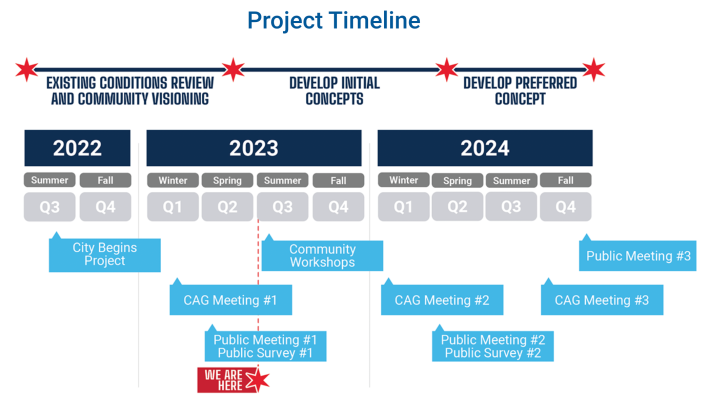 Project Timeline

EXISTING CONDITIONS REVIEW AND COMMUNITY VISIONING

DEVELOP INITIAL CONCEPTS

DEVELOP PREFERRED CONCEPT

2022

Summer Fall

Q3 Q4

2023

Winter Spring Summer Fall

Q1 Q2 Q3 Q4

2024

Winter Spring Summer Fall

Q1 Q2 Q3 Q4

City Begins Project

Community Workshops

Public Meeting #3

CAG Meeting #1

CAG Meeting #2

CAG Meeting #3

Public Meeting #1
Public Survey #1

Public Meeting #2
Public Survey #2

WE ARE HERE